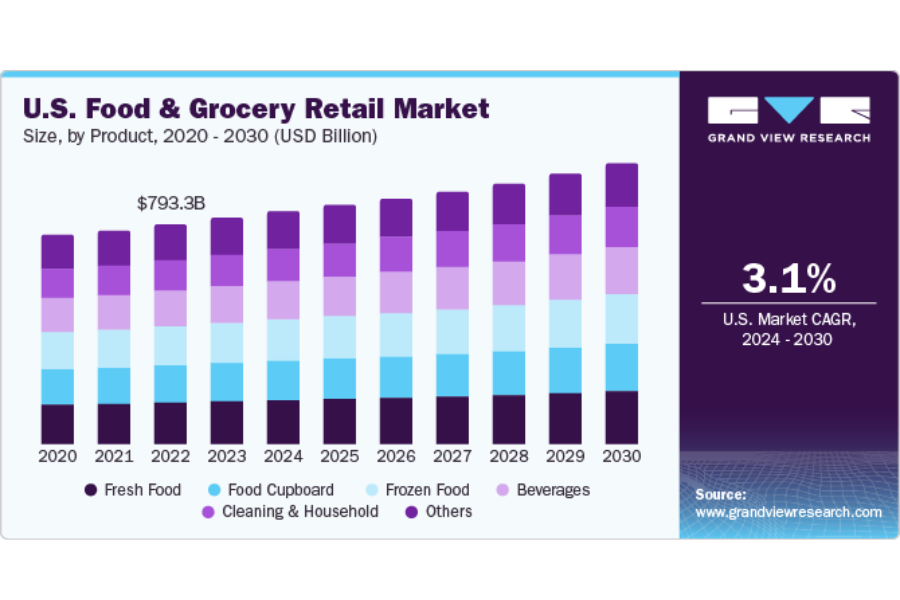 U.S. Food & Grocery Retail Market
Size, by Product, 2020 - 2030 (USD Billion)

$793.3B

2020 2021 2022 2023 2024 2025 2026 2027 2028 2029 2030

Fresh Food
Food Cupboard
Frozen Food
Beverages
Cleaning & Household
Others

GRAND VIEW RESEARCH

3.1%
U.S. Market CAGR, 2024 - 2030

Source:
www.grandviewresearch.com